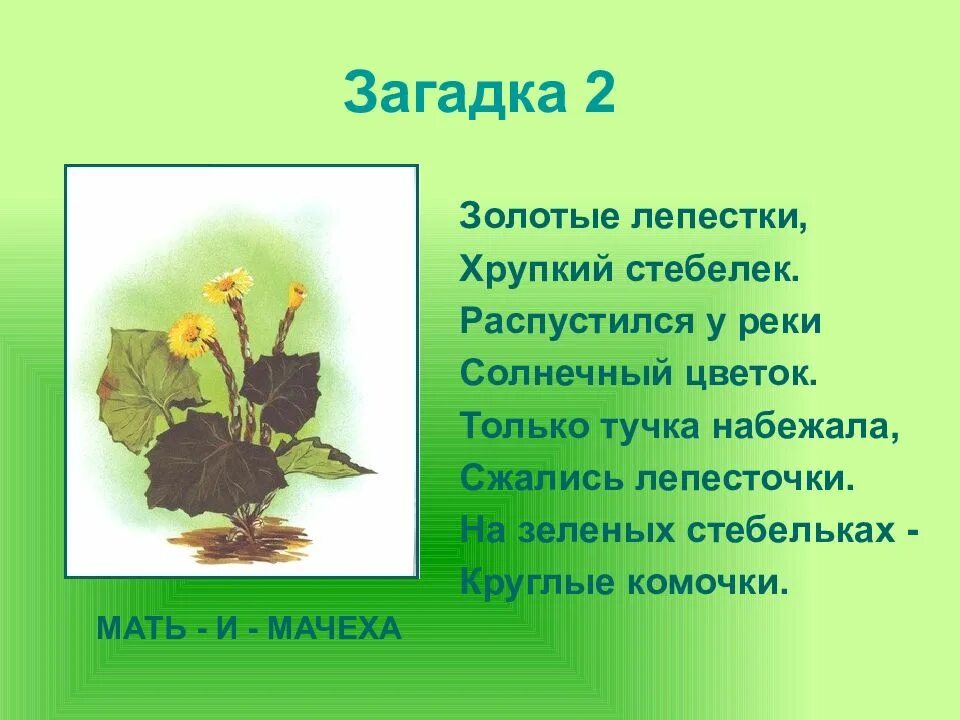 Загадка 2

Золотые лепестки,
Хрупкий стебелек.
Распустился у реки
Солнечный цветок.
Только тучка набежала,
Сжались лепесточки.
На зеленых стебельках -
Круглые комочки.

МАТЬ - И - МАЧЕХА